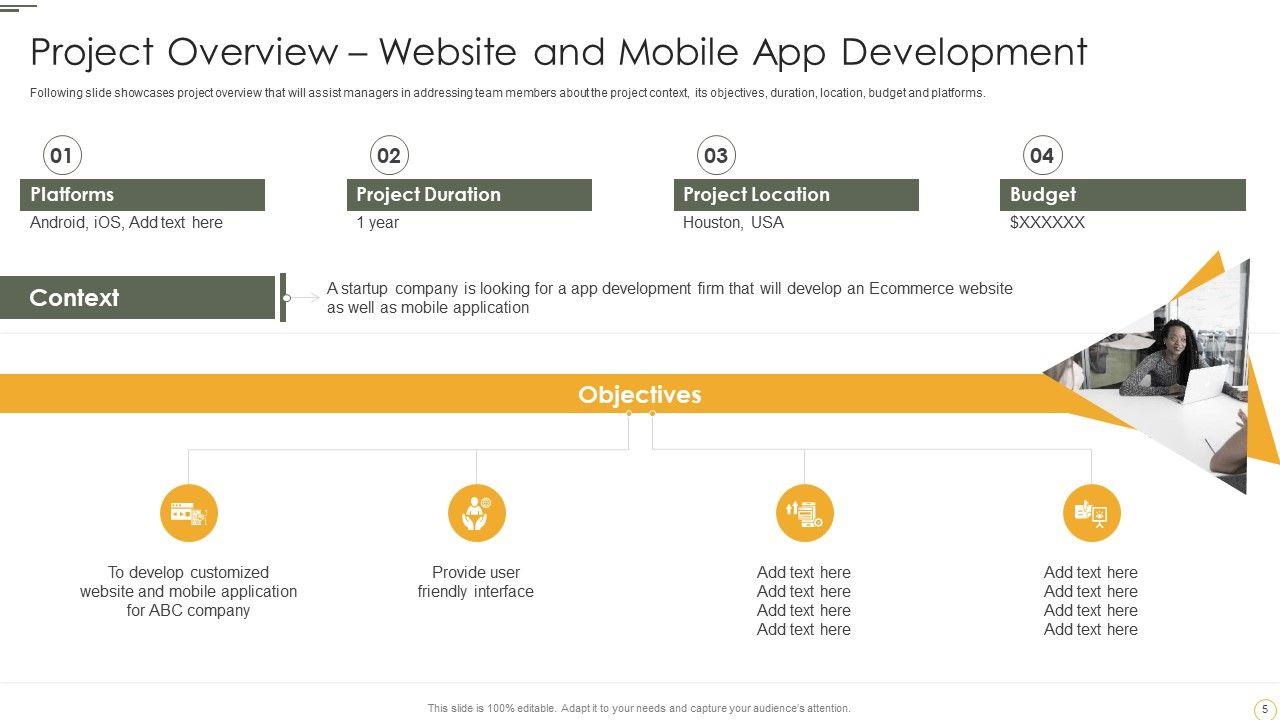 Project Overview – Website and Mobile App Development

Following slide showcases project overview that will assist managers in addressing team members about the project context, its objectives, duration, location, budget and platforms.

01
Platforms
Android, iOS, Add text here

02
Project Duration
1 year

03
Project Location
Houston, USA

04
Budget
$XXXXXX

Context

A startup company is looking for a app development firm that will develop an Ecommerce website as well as mobile application

Objectives

To develop customized website and mobile application for ABC company

Provide user friendly interface

Add text here
Add text here
Add text here
Add text here

Add text here
Add text here
Add text here
Add text here

This slide is 100% editable. Adapt it to your needs and capture your audience's attention.

5